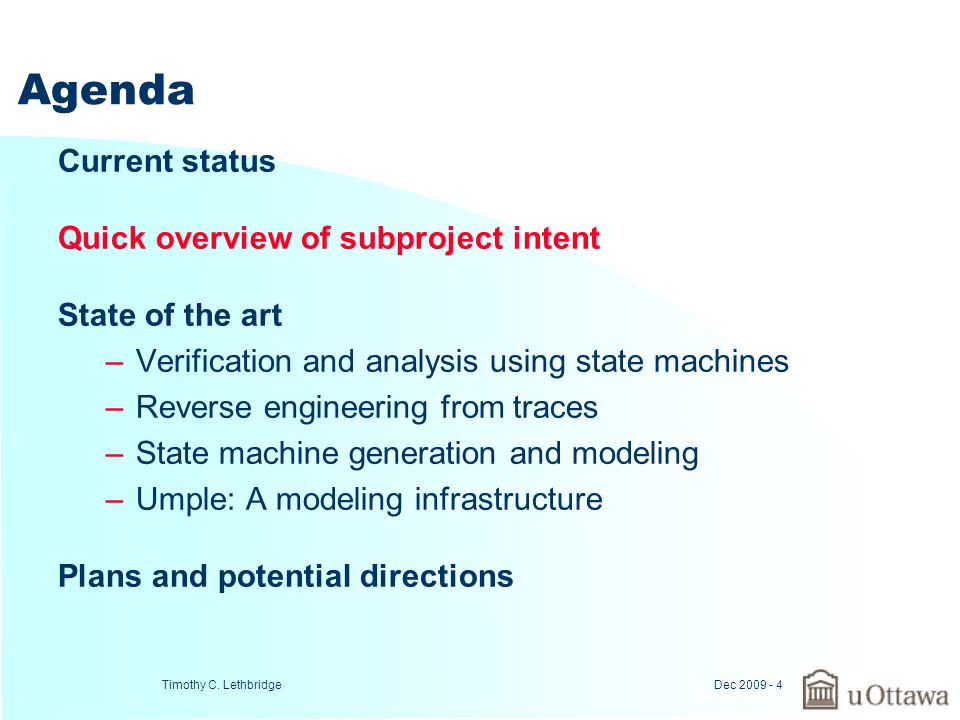 Agenda

Current status

Quick overview of subproject intent

State of the art

– Verification and analysis using state machines
– Reverse engineering from traces
– State machine generation and modeling
– Umple: A modeling infrastructure

Plans and potential directions

Timothy C. Lethbridge

Dec 2009 - 4

uOttawa